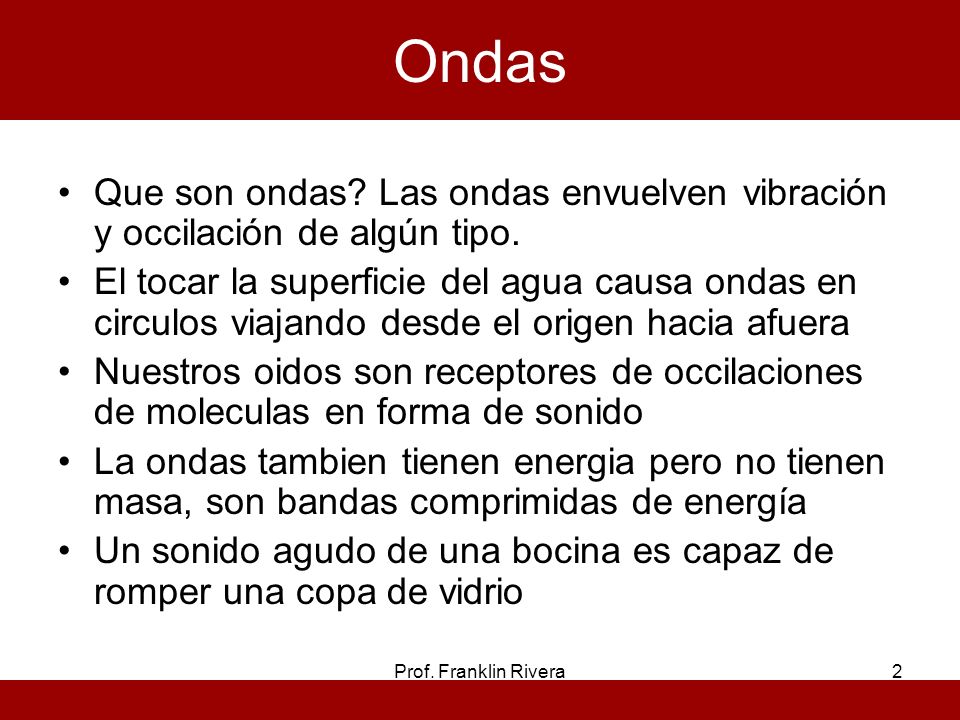 Ondas

• Que son ondas? Las ondas envuelven vibración y occilación de algún tipo.
• El tocar la superficie del agua causa ondas en circulos viajando desde el origen hacia afuera
• Nuestros oidos son receptores de occilaciones de moleculas en forma de sonido
• La ondas tambien tienen energia pero no tienen masa, son bandas comprimidas de energía
• Un sonido agudo de una bocina es capaz de romper una copa de vidrio

Prof. Franklin Rivera

2